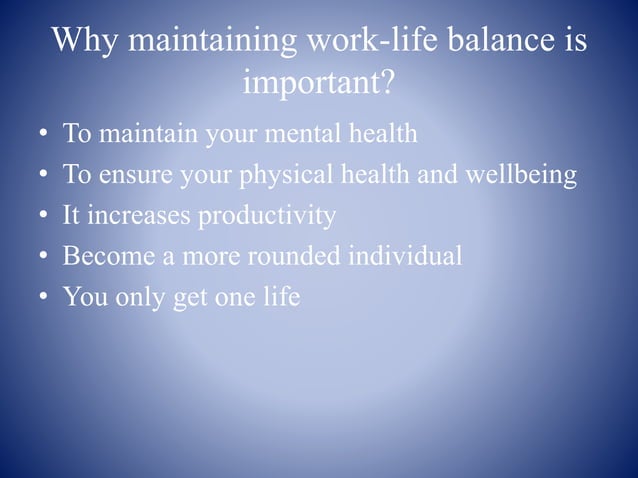 Why maintaining work-life balance is important?

• To maintain your mental health
• To ensure your physical health and wellbeing
• It increases productivity
• Become a more rounded individual
• You only get one life